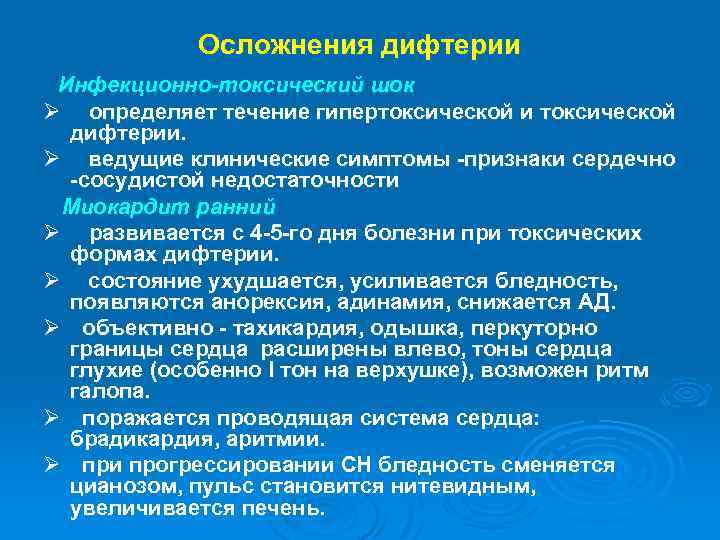 Осложнения дифтерии

Инфекционно-токсический шок

➢ определяет течение гипертоксической и токсической дифтерии.

➢ ведущие клинические симптомы -признаки сердечно -сосудистой недостаточности

Миокардит ранний

➢ развивается с 4-5-го дня болезни при токсических формах дифтерии.

➢ состояние ухудшается, усиливается бледность, появляются анорексия, адинамия, снижается АД.

➢ объективно - тахикардия, одышка, перкуторно границы сердца расширены влево, тоны сердца глухие (особенно I тон на верхушке), возможен ритм галопа.

➢ поражается проводящая система сердца: брадикардия, аритмии.

➢ при прогрессировании СН бледность сменяется цианозом, пульс становится нитевидным, увеличивается печень.